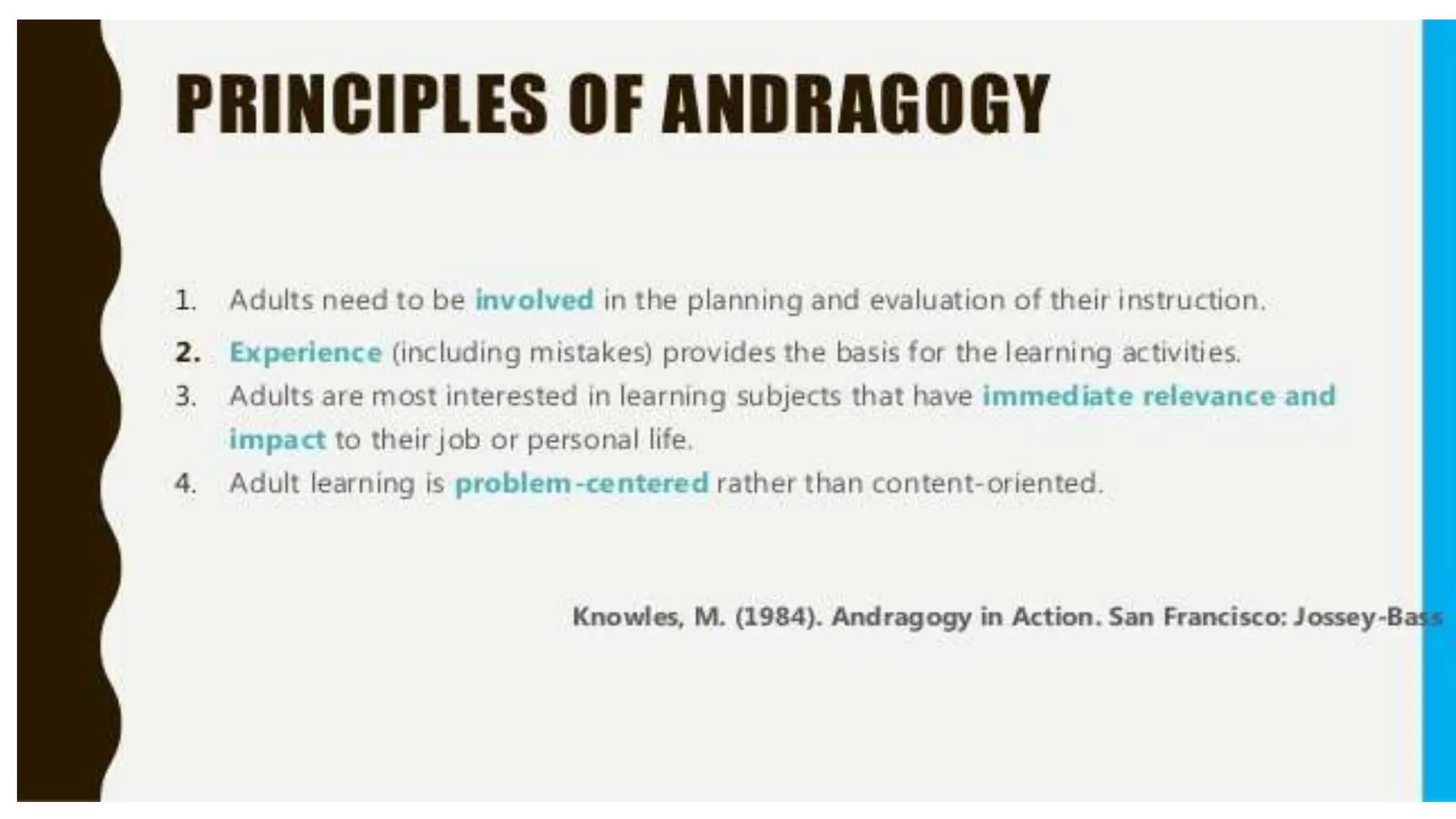 PRINCIPLES OF ANDRAGOGY

1. Adults need to be involved in the planning and evaluation of their instruction.
2. Experience (including mistakes) provides the basis for the learning activities.
3. Adults are most interested in learning subjects that have immediate relevance and impact to their job or personal life.
4. Adult learning is problem-centered rather than content-oriented.

Knowles, M. (1984). Andragogy in Action. San Francisco: Jossey-Bass